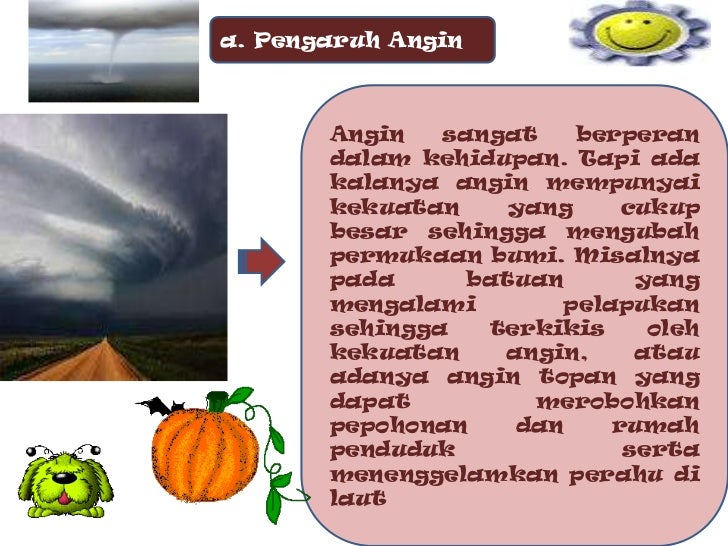 a. Pengaruh Angin

Angin sangat berperan dalam kehidupan. Tapi ada kalanya angin mempunyai kekuatan yang cukup besar sehingga mengubah permukaan bumi. Misalnya pada batuan yang mengalami pelapukan sehingga terkikis oleh kekuatan angin, atau adanya angin topan yang dapat merobohkan pepohonan dan rumah penduduk serta menenggelamkan perahu di laut